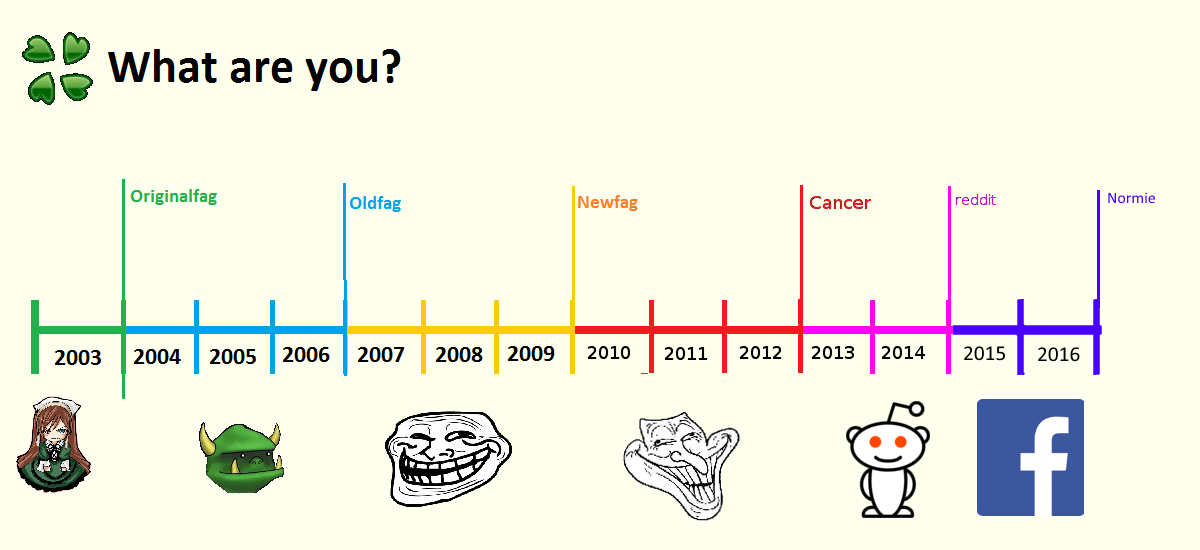 What are you?

Originalfag

Oldfag

Newfag

Cancer

reddit

Normie

2003 2004 2005 2006 2007 2008 2009 2010 2011 2012 2013 2014 2015 2016

f